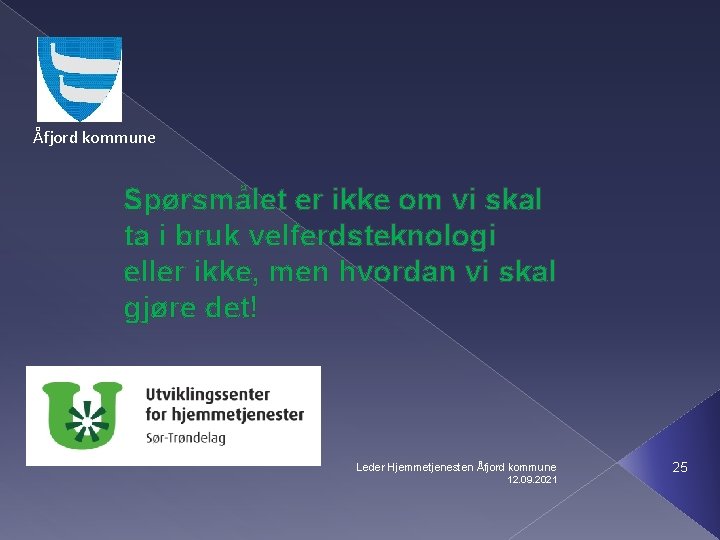 Åfjord kommune

Spørsmålet er ikke om vi skal ta i bruk velferdsteknologi eller ikke, men hvordan vi skal gjøre det!

Utviklingssenter for hjemmetjenester
Sør-Trøndelag

Leder Hjemmetjenesten Åfjord kommune
12.09.2021

25